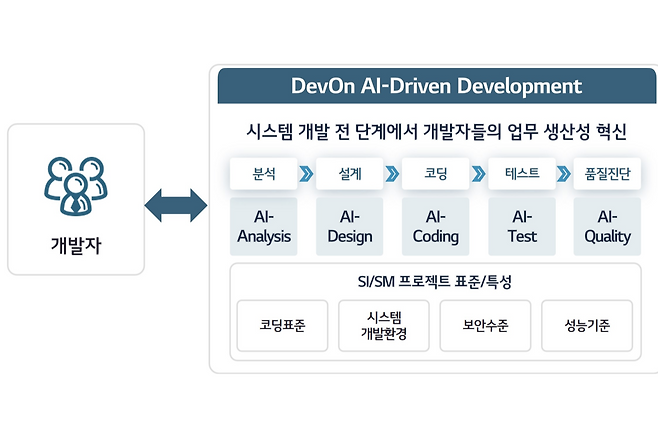 개발자

DevOn AI-Driven Development

시스템 개발 전 단계에서 개발자들의 업무 생산성 혁신

분석
설계
코딩
테스트
품질진단

AI-Analysis
AI-Design
AI-Coding
AI-Test
AI-Quality

SI/SM 프로젝트 표준/특성

코딩표준
시스템 개발환경
보안수준
성능기준